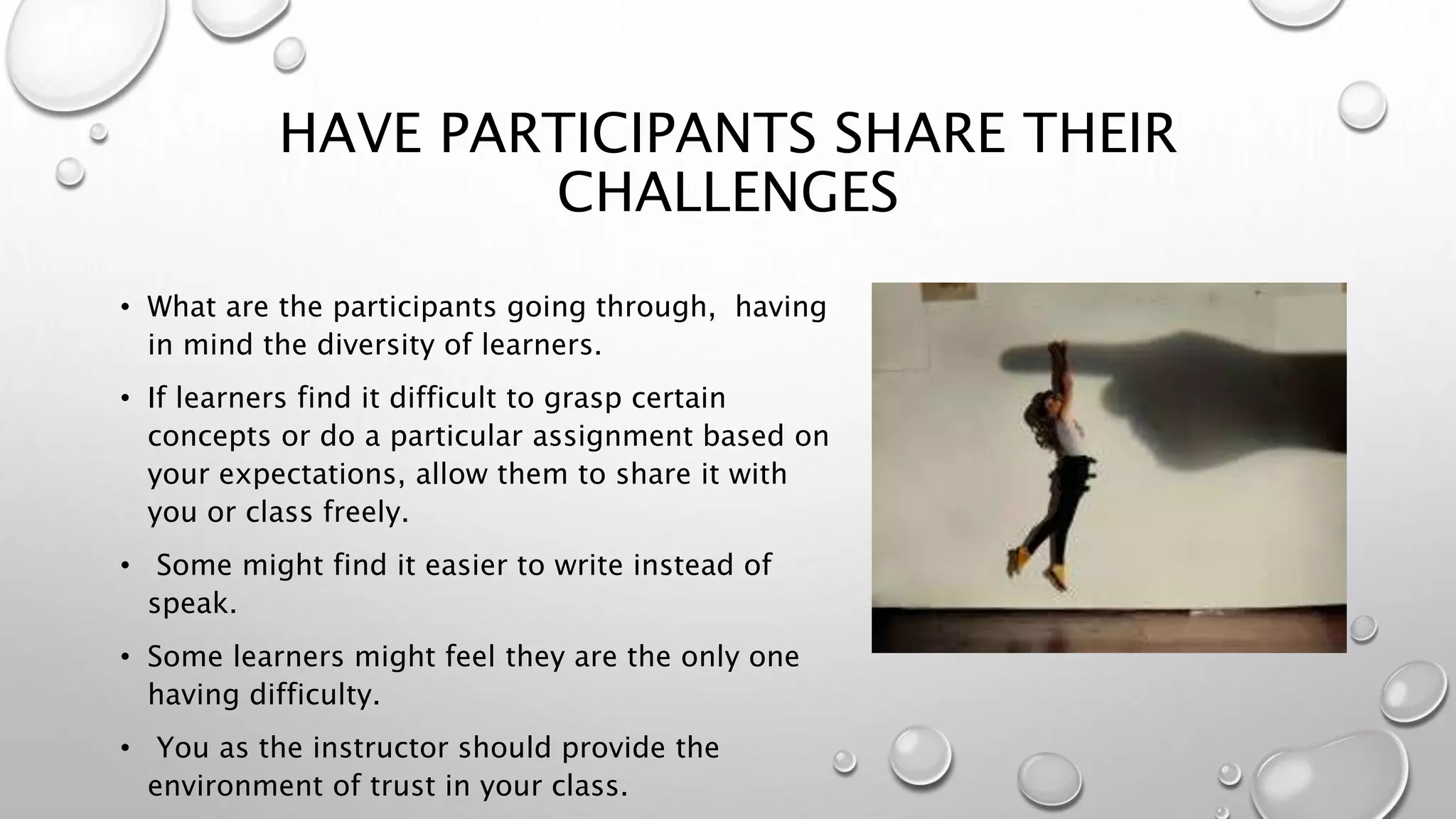 HAVE PARTICIPANTS SHARE THEIR CHALLENGES

• What are the participants going through, having in mind the diversity of learners.

• If learners find it difficult to grasp certain concepts or do a particular assignment based on your expectations, allow them to share it with you or class freely.

• Some might find it easier to write instead of speak.

• Some learners might feel they are the only one having difficulty.

• You as the instructor should provide the environment of trust in your class.